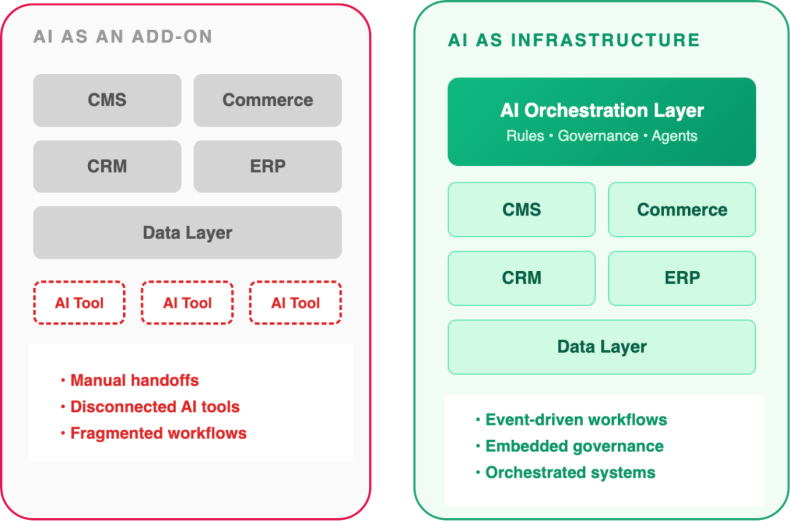 AI AS AN ADD-ON

CMS

Commerce

CRM

ERP

Data Layer

AI Tool

AI Tool

AI Tool

• Manual handoffs
• Disconnected AI tools
• Fragmented workflows

AI AS INFRASTRUCTURE

AI Orchestration Layer
Rules • Governance • Agents

CMS

Commerce

CRM

ERP

Data Layer

• Event-driven workflows
• Embedded governance
• Orchestrated systems